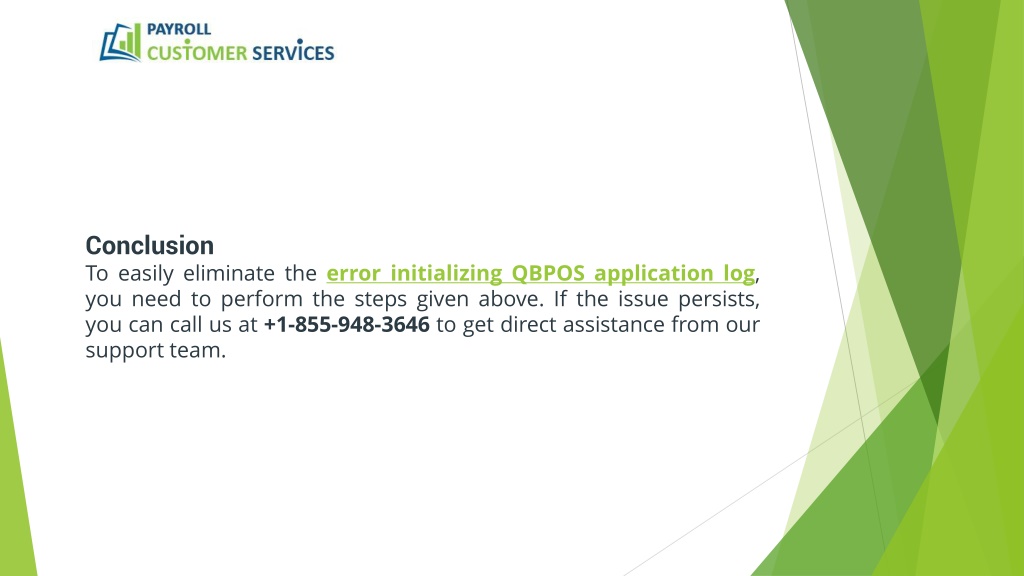 PAYROLL
CUSTOMER SERVICES

Conclusion

To easily eliminate the error initializing QBPOS application log, you need to perform the steps given above. If the issue persists, you can call us at +1-855-948-3646 to get direct assistance from our support team.